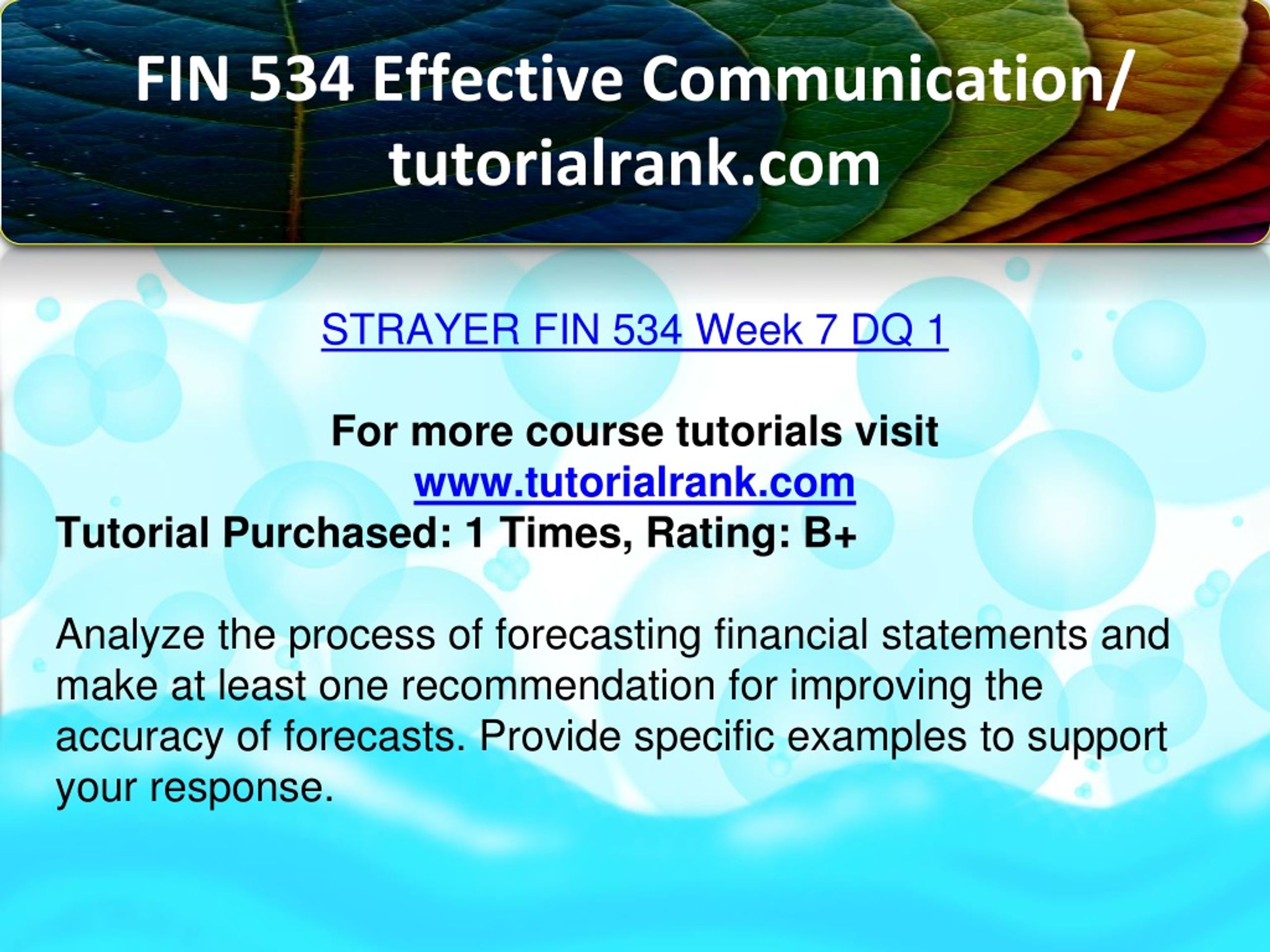 FIN 534 Effective Communication/ tutorialrank.com

STRAYER FIN 534 Week 7 DQ 1

For more course tutorials visit
www.tutorialrank.com
Tutorial Purchased: 1 Times, Rating: B+

Analyze the process of forecasting financial statements and make at least one recommendation for improving the accuracy of forecasts. Provide specific examples to support your response.